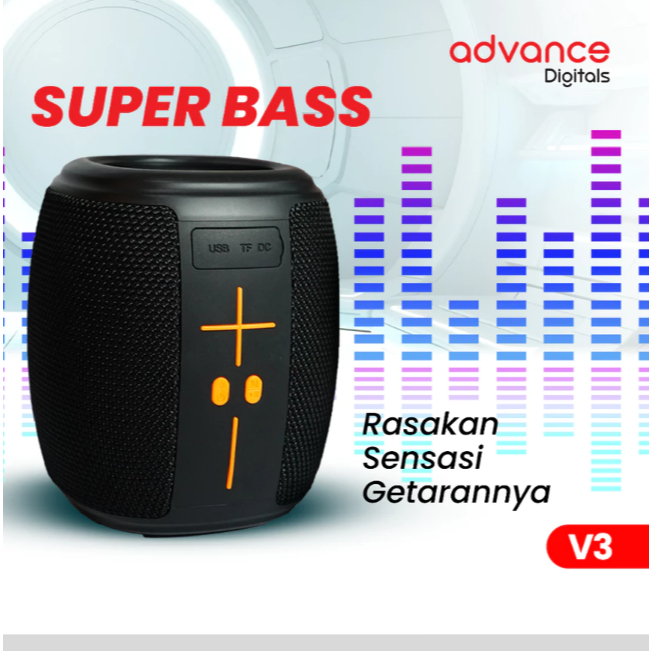 advance
Digitals

SUPER BASS

USB TF DC

Rasakan
Sensasi
Getarannya

V3